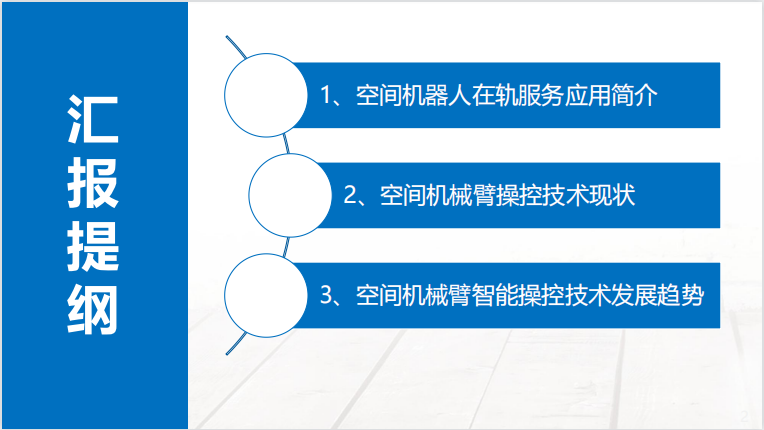 汇报提纲

1、空间机器人在轨服务应用简介

2、空间机械臂操控技术现状

3、空间机械臂智能操控技术发展趋势

2